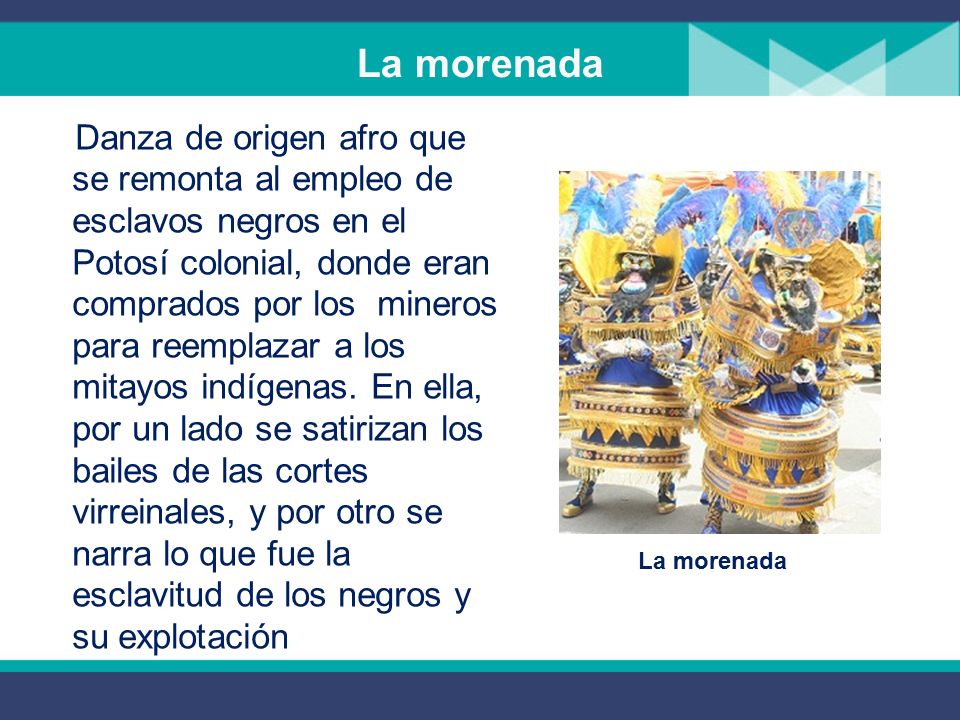 La morenada

Danza de origen afro que se remonta al empleo de esclavos negros en el Potosí colonial, donde eran comprados por los mineros para reemplazar a los mitayos indígenas. En ella, por un lado se satirizan los bailes de las cortes virreinales, y por otro se narra lo que fue la esclavitud de los negros y su explotación

La morenada